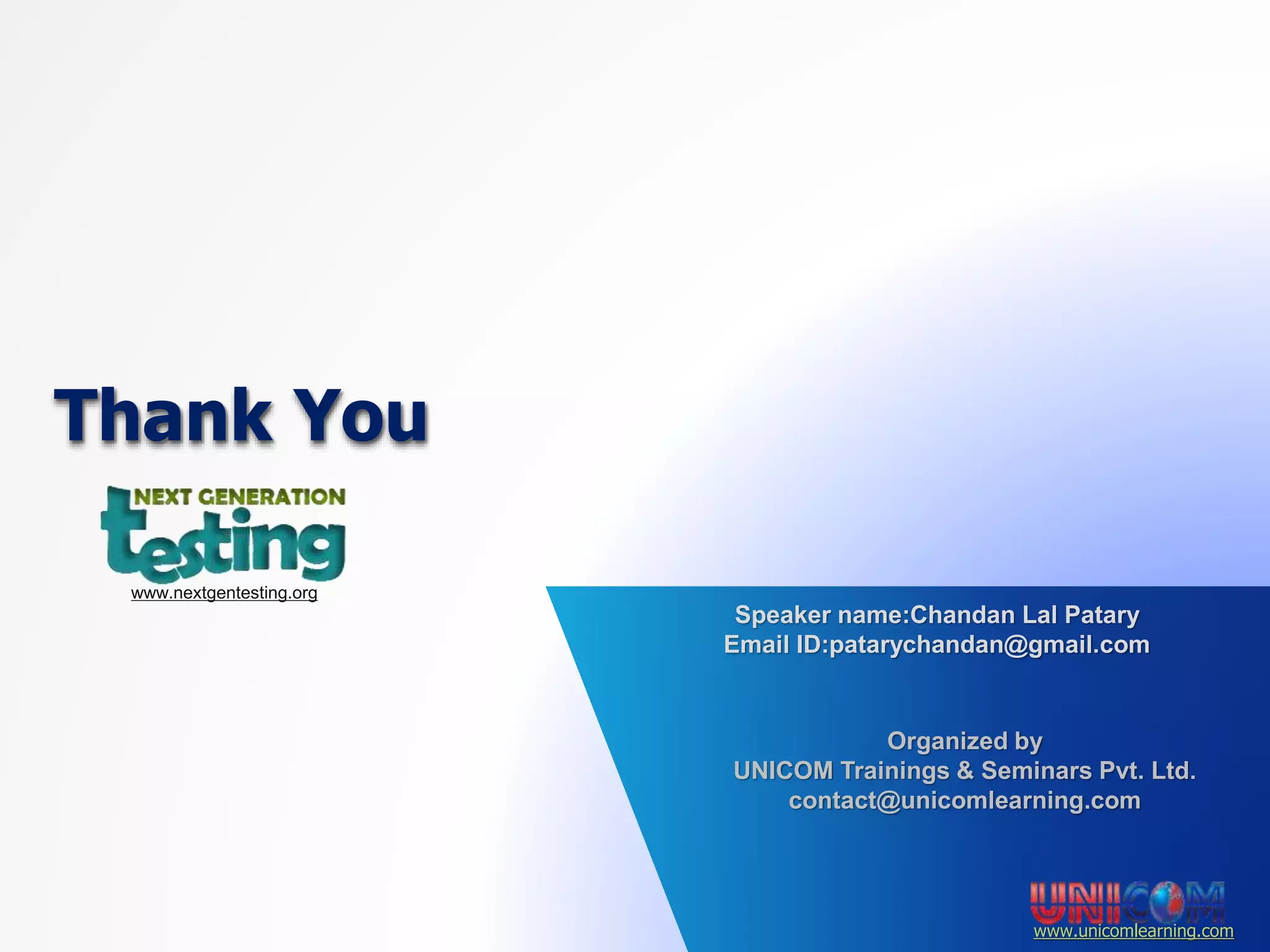 Thank You

NEXT GENERATION testing
www.nextgentesting.org

Speaker name:Chandan Lal Patary
Email ID:patarychandan@gmail.com

Organized by
UNICOM Trainings & Seminars Pvt. Ltd.
contact@unicomlearning.com

UNICOM
www.unicomlearning.com